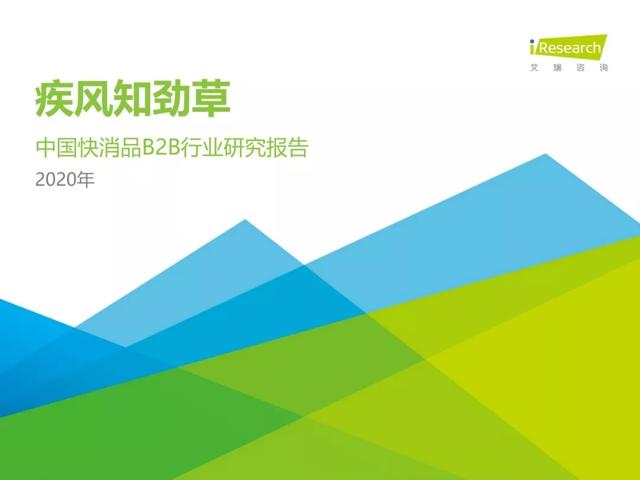 iResearch
艾瑞咨询

疾风知劲草

中国快消品B2B行业研究报告

2020年